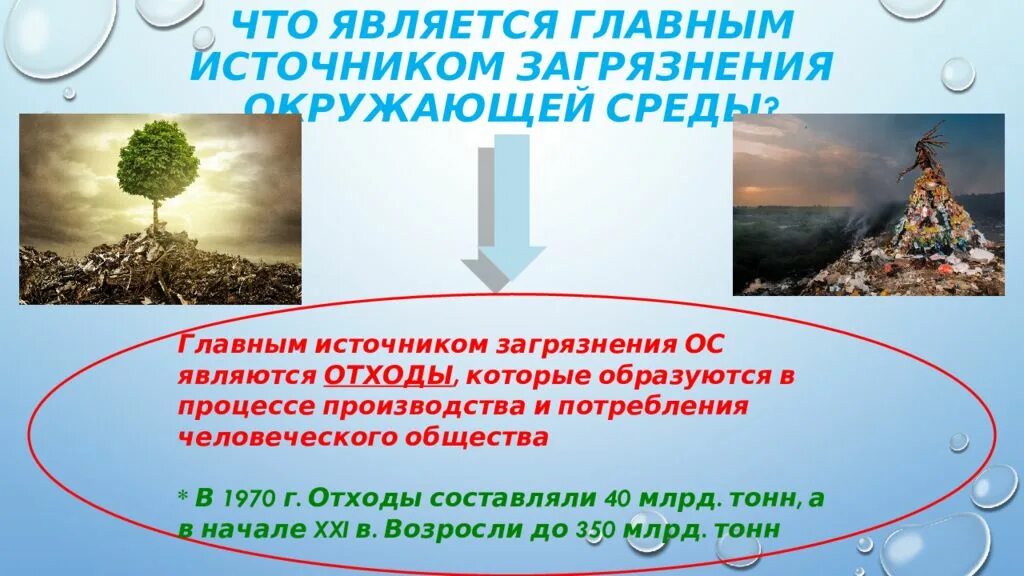 ЧТО ЯВЛЯЕТСЯ ГЛАВНЫМ ИСТОЧНИКОМ ЗАГРЯЗНЕНИЯ ОКРУЖАЮЩЕЙ СРЕДЫ?

Главным источником загрязнения ОС являются ОТХОДЫ, которые образуются в процессе производства и потребления человеческого общества

* В 1970 г. Отходы составляли 40 млрд. тонн, а в начале XXI в. Возросли до 350 млрд. тонн